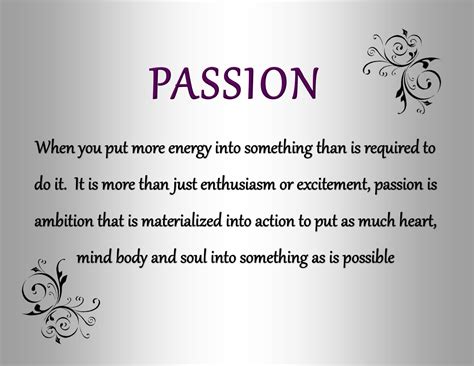 PASSION

When you put more energy into something than is required to do it.  It is more than just enthusiasm or excitement, passion is ambition that is materialized into action to put as much heart, mind body and soul into something as is possible